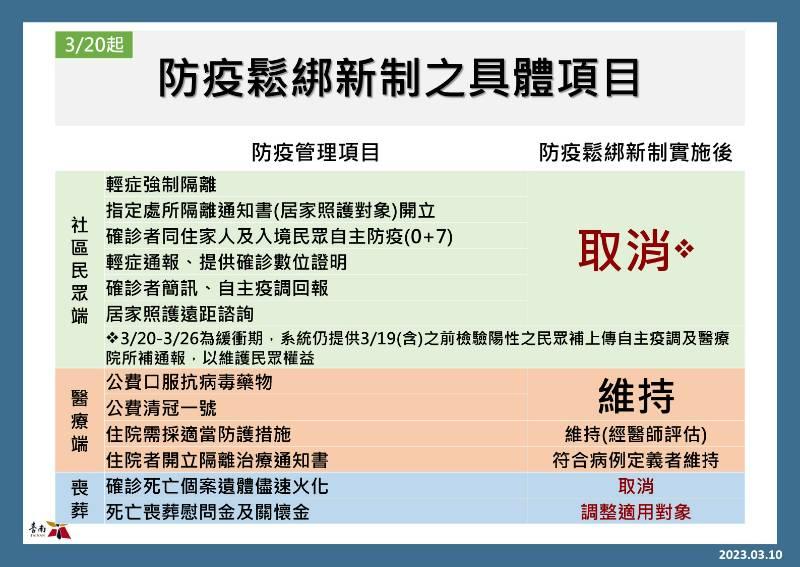 3/20起

防疫鬆綁新制之具體項目

|  | 防疫管理項目 | 防疫鬆綁新制實施後 |
|---|---|---|
| 社區民眾端 | 輕症強制隔離 | 取消❖ |
|  | 指定處所隔離通知書(居家照護對象)開立 |  |
|  | 確診者同住家人及入境民眾自主防疫(0+7) |  |
|  | 輕症通報、提供確診數位證明 |  |
|  | 確診者簡訊、自主疫調回報 |  |
|  | 居家照護遠距諮詢 |  |
|  | ❖3/20-3/26為緩衝期，系統仍提供3/19(含)之前檢驗陽性之民眾補上傳自主疫調及醫療院所補通報，以維護民眾權益 |  |
| 醫療端 | 公費口服抗病毒藥物 | 維持 |
|  | 公費清冠一號 |  |
|  | 住院需採適當防護措施 | 維持(經醫師評估) |
|  | 住院者開立隔離治療通知書 | 符合病例定義者維持 |
| 喪葬 | 確診死亡個案遺體儘速火化 | 取消 |
|  | 死亡喪葬慰問金及關懷金 | 調整適用對象 |

臺南

2023.03.10